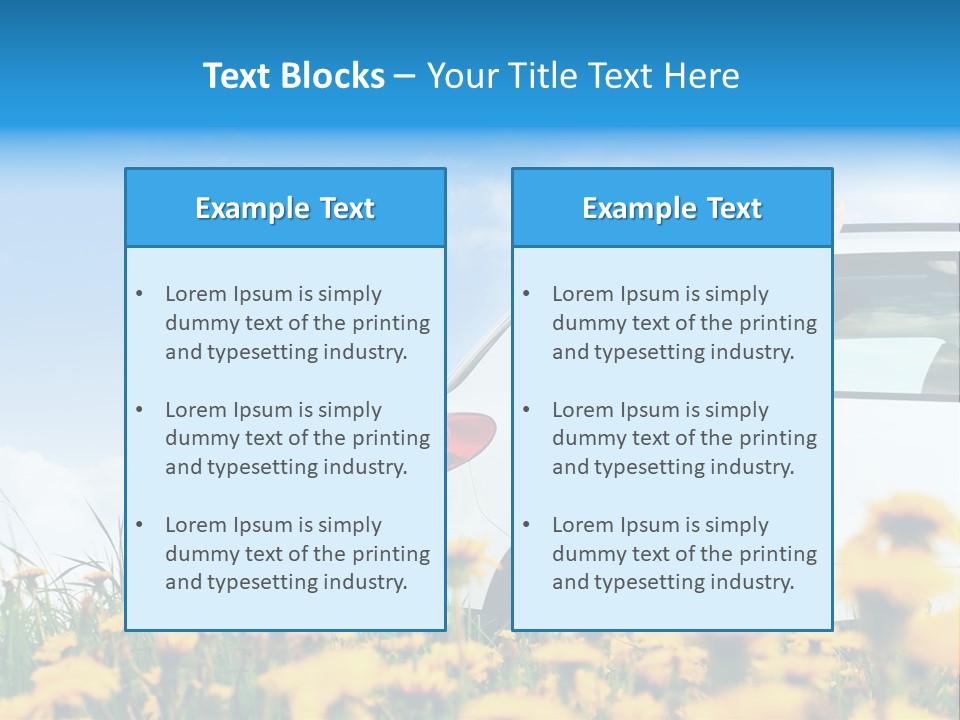 Text Blocks – Your Title Text Here

Example Text

• Lorem Ipsum is simply dummy text of the printing and typesetting industry.

• Lorem Ipsum is simply dummy text of the printing and typesetting industry.

• Lorem Ipsum is simply dummy text of the printing and typesetting industry.

Example Text

• Lorem Ipsum is simply dummy text of the printing and typesetting industry.

• Lorem Ipsum is simply dummy text of the printing and typesetting industry.

• Lorem Ipsum is simply dummy text of the printing and typesetting industry.